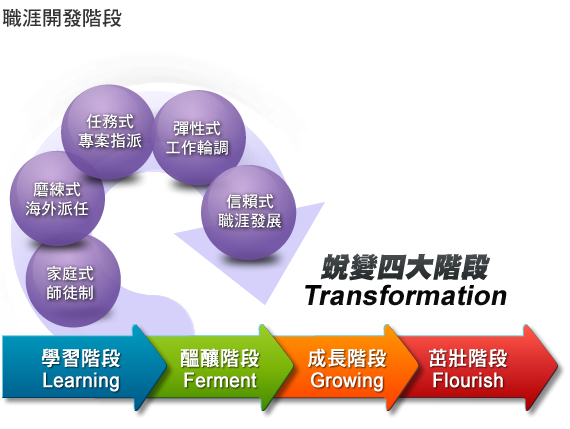 職涯開發階段

家庭式
師徒制

磨練式
海外派任

任務式
專案指派

彈性式
工作輪調

信賴式
職涯發展

蛻變四大階段
Transformation

學習階段
Learning

醞釀階段
Ferment

成長階段
Growing

茁壯階段
Flourish